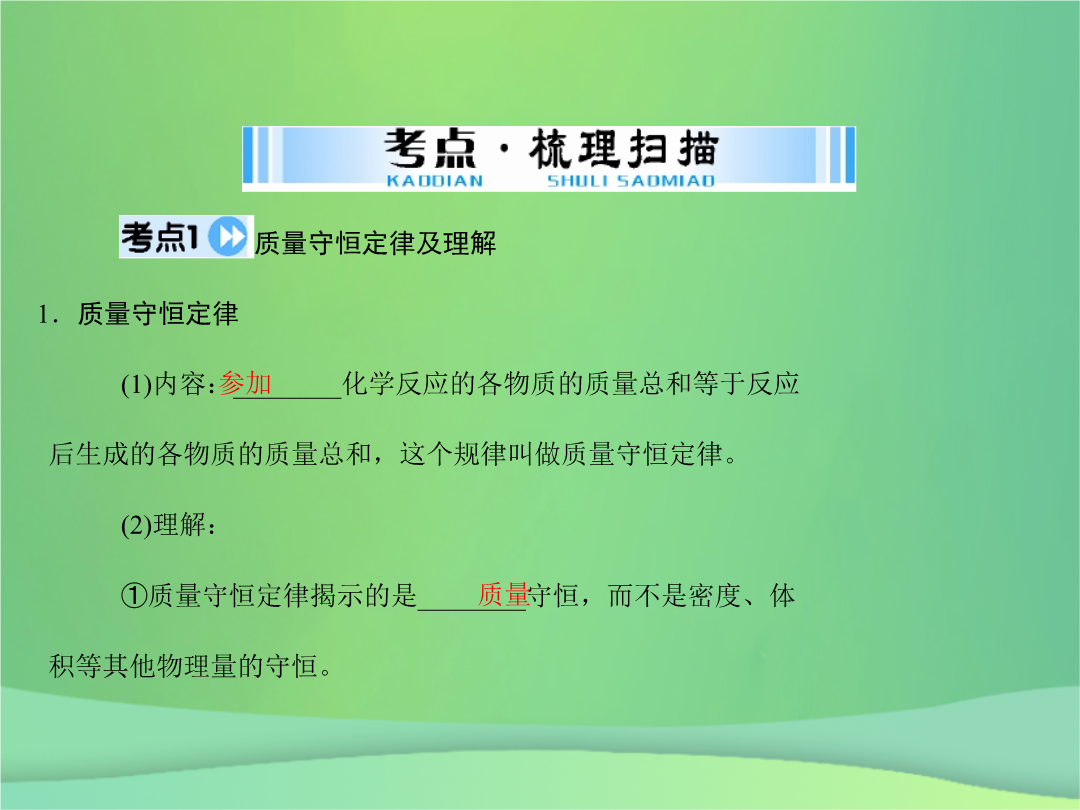 考点·梳理扫描
KAODIAN SHULI SAOMIAO

考点1 质量守恒定律及理解

1．质量守恒定律

(1)内容：参加________化学反应的各物质的质量总和等于反应后生成的各物质的质量总和，这个规律叫做质量守恒定律。

(2)理解：

①质量守恒定律揭示的是________质量守恒，而不是密度、体积等其他物理量的守恒。